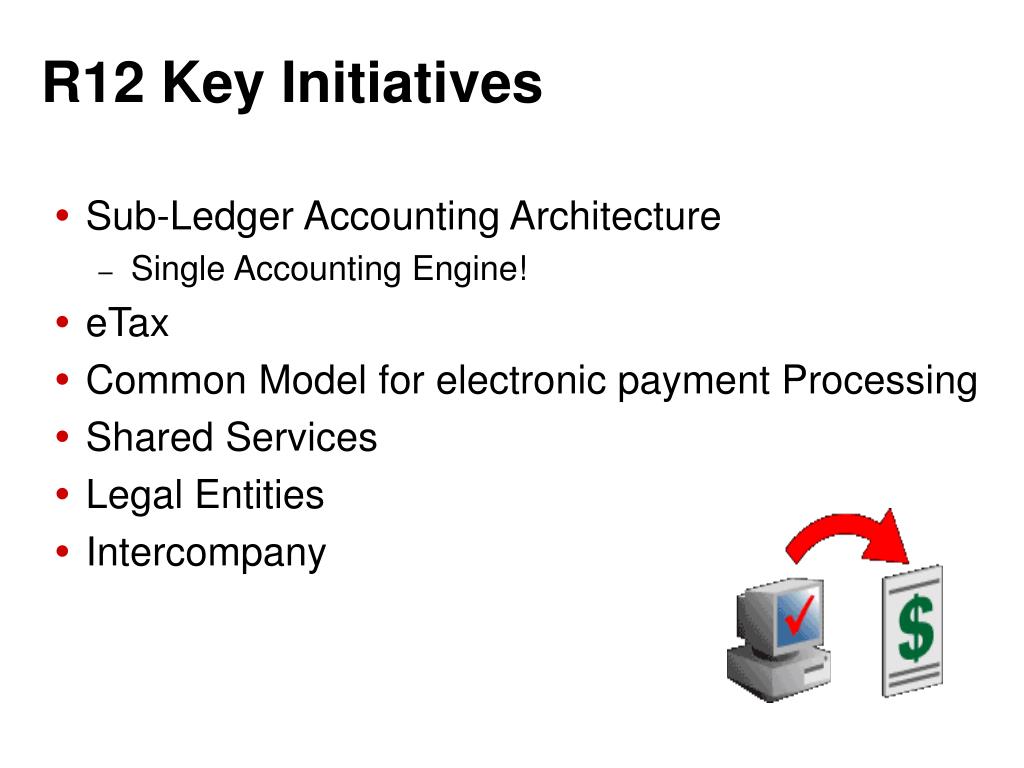 R12 Key Initiatives

• Sub-Ledger Accounting Architecture
  – Single Accounting Engine!
• eTax
• Common Model for electronic payment Processing
• Shared Services
• Legal Entities
• Intercompany

$